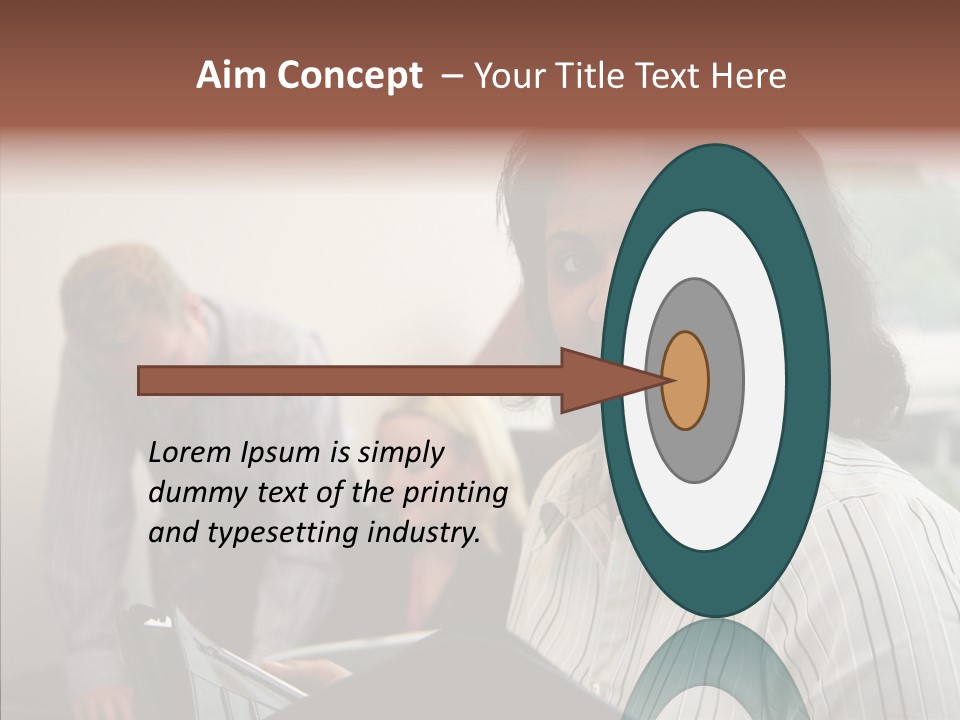 Aim Concept – Your Title Text Here

Lorem Ipsum is simply dummy text of the printing and typesetting industry.